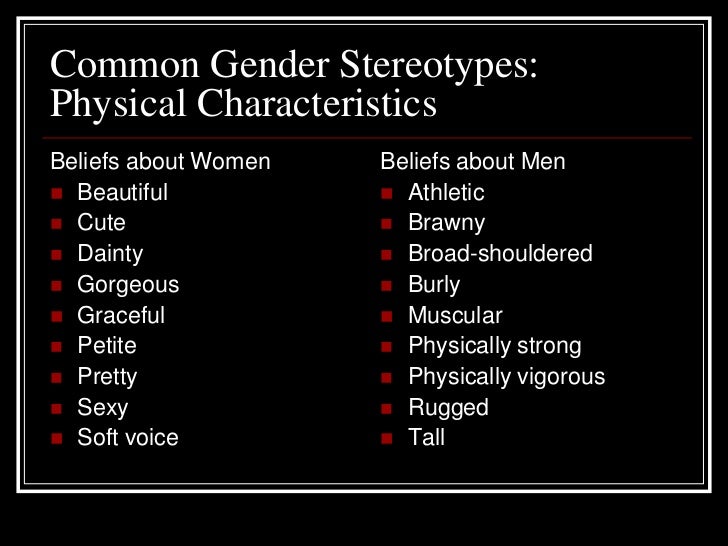 Common Gender Stereotypes: Physical Characteristics

Beliefs about Women
- Beautiful
- Cute
- Dainty
- Gorgeous
- Graceful
- Petite
- Pretty
- Sexy
- Soft voice

Beliefs about Men
- Athletic
- Brawny
- Broad-shouldered
- Burly
- Muscular
- Physically strong
- Physically vigorous
- Rugged
- Tall